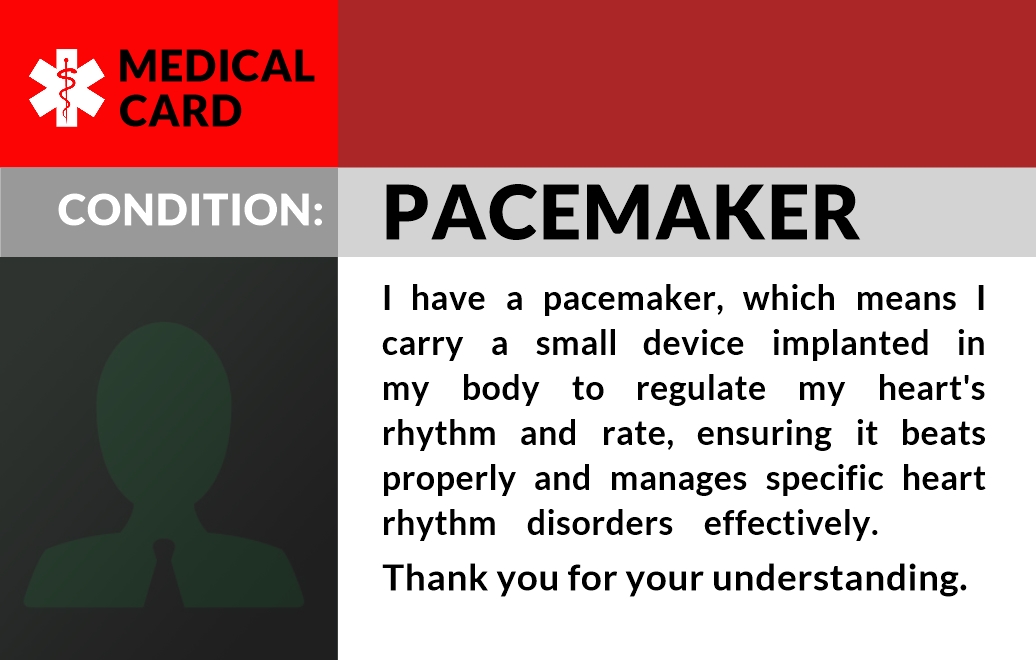 MEDICAL CARD

CONDITION: PACEMAKER

I have a pacemaker, which means I carry a small device implanted in my body to regulate my heart's rhythm and rate, ensuring it beats properly and manages specific heart rhythm disorders effectively.

Thank you for your understanding.